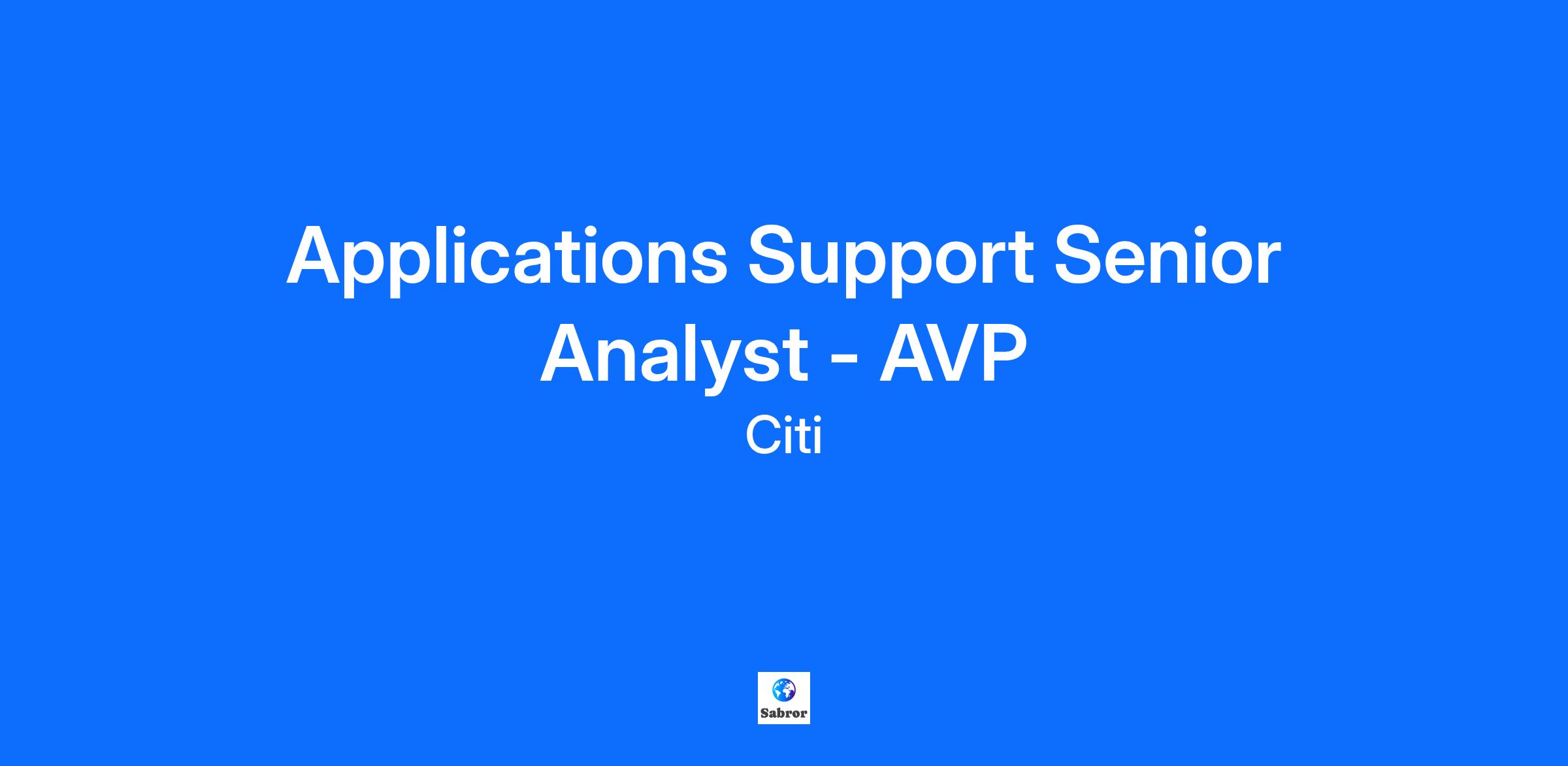 Applications Support Senior Analyst - AVP

Citi

Sabror